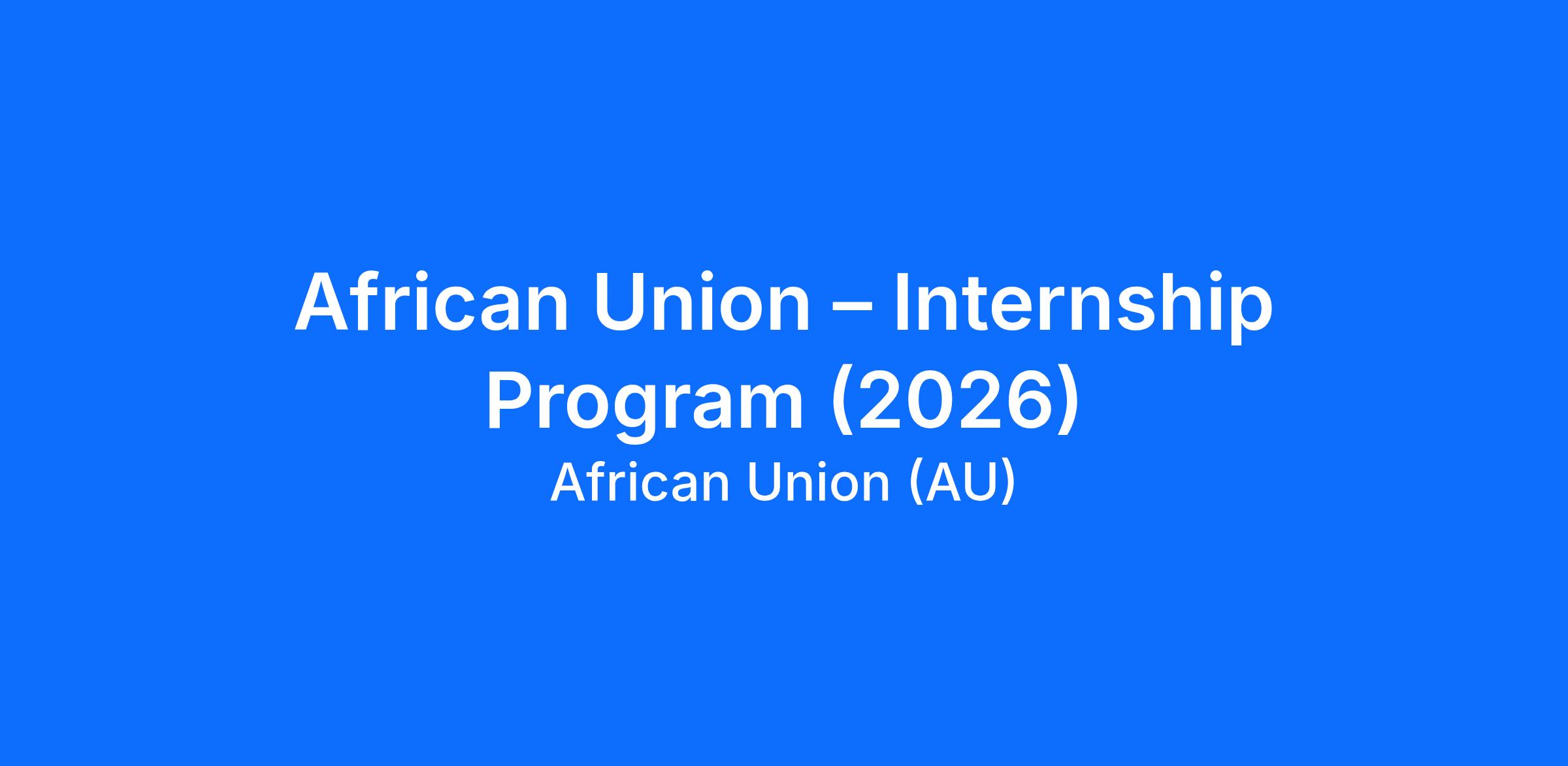 African Union – Internship Program (2026)

African Union (AU)